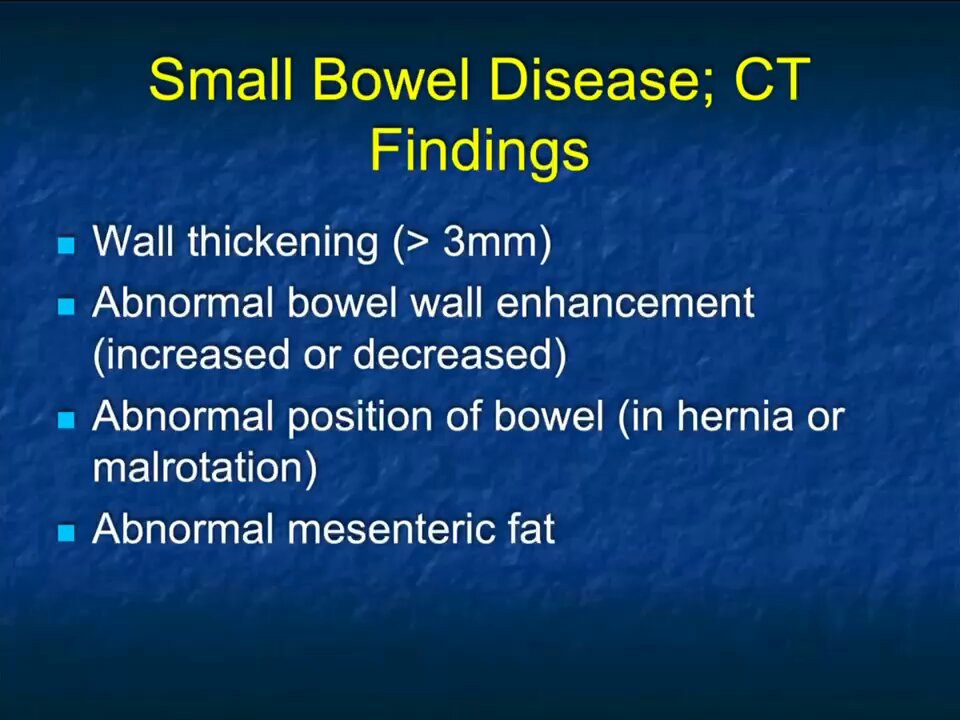 Small Bowel Disease; CT Findings

- Wall thickening (> 3mm)
- Abnormal bowel wall enhancement (increased or decreased)
- Abnormal position of bowel (in hernia or malrotation)
- Abnormal mesenteric fat